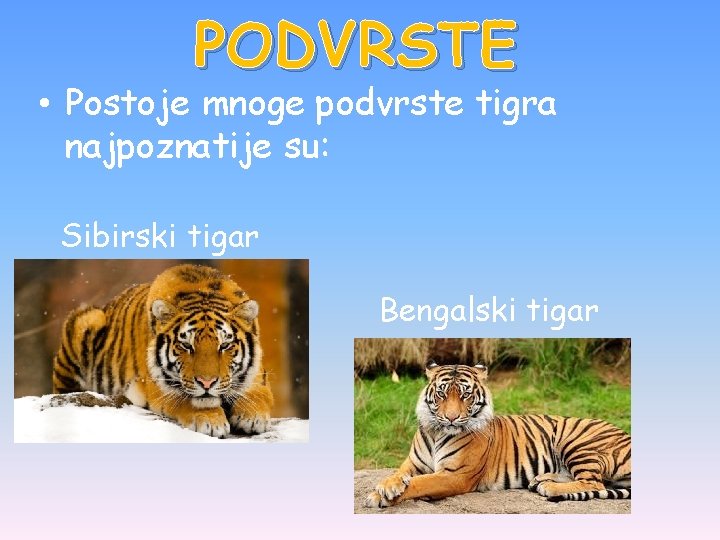 PODVRSTE

• Postoje mnoge podvrste tigra najpoznatije su:

Sibirski tigar

Bengalski tigar